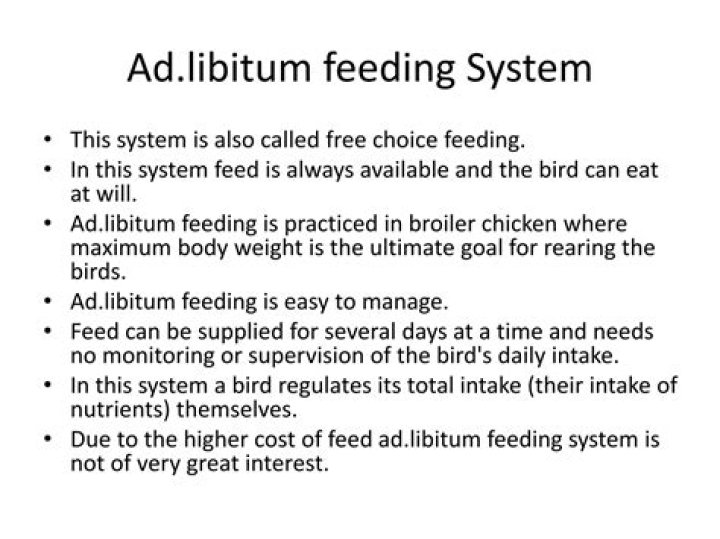 Ad.libitum feeding System

• This system is also called free choice feeding.
• In this system feed is always available and the bird can eat at will.
• Ad.libitum feeding is practiced in broiler chicken where maximum body weight is the ultimate goal for rearing the birds.
• Ad.libitum feeding is easy to manage.
• Feed can be supplied for several days at a time and needs no monitoring or supervision of the bird's daily intake.
• In this system a bird regulates its total intake (their intake of nutrients) themselves.
• Due to the higher cost of feed ad.libitum feeding system is not of very great interest.